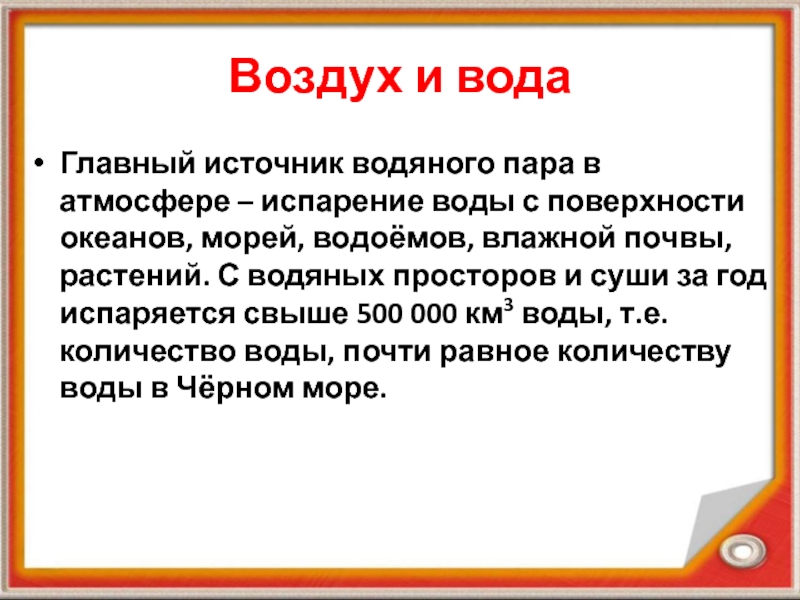 Воздух и вода

• Главный источник водяного пара в атмосфере – испарение воды с поверхности океанов, морей, водоёмов, влажной почвы, растений. С водяных просторов и суши за год испаряется свыше 500 000 км$^3$ воды, т.е. количество воды, почти равное количеству воды в Чёрном море.